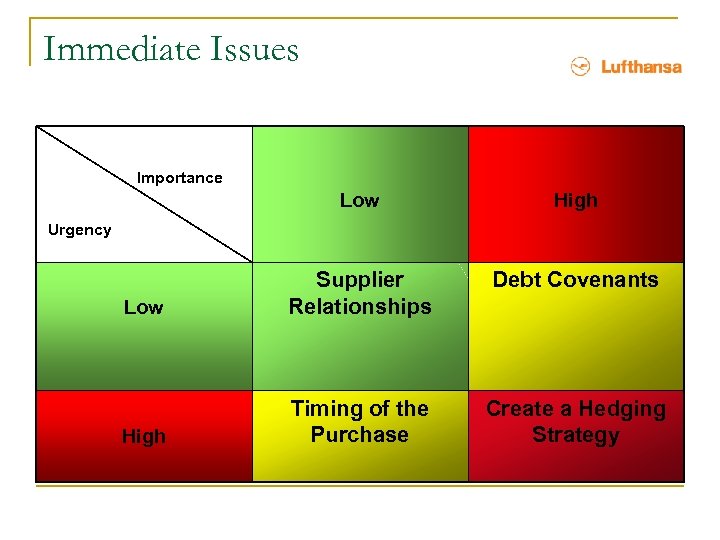 Immediate Issues

Lufthansa

| Importance / Urgency | Low | High |
|---|---|---|
| Low | Supplier Relationships | Debt Covenants |
| High | Timing of the Purchase | Create a Hedging Strategy |